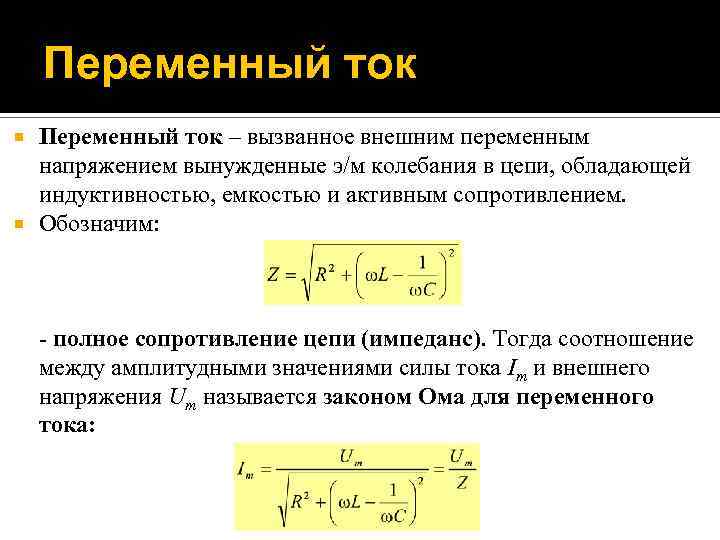 Переменный ток

Переменный ток – вызванное внешним переменным напряжением вынужденные э/м колебания в цепи, обладающей индуктивностью, емкостью и активным сопротивлением.

Обозначим:

$Z = \sqrt{R^2 + \left(\omega L - \frac{1}{\omega C}\right)^2}$

- полное сопротивление цепи (импеданс). Тогда соотношение между амплитудными значениями силы тока $I_m$ и внешнего напряжения $U_m$ называется законом Ома для переменного тока:

$I_m = \frac{U_m}{\sqrt{R^2 + \left(\omega L - \frac{1}{\omega C}\right)^2}} = \frac{U_m}{Z}$